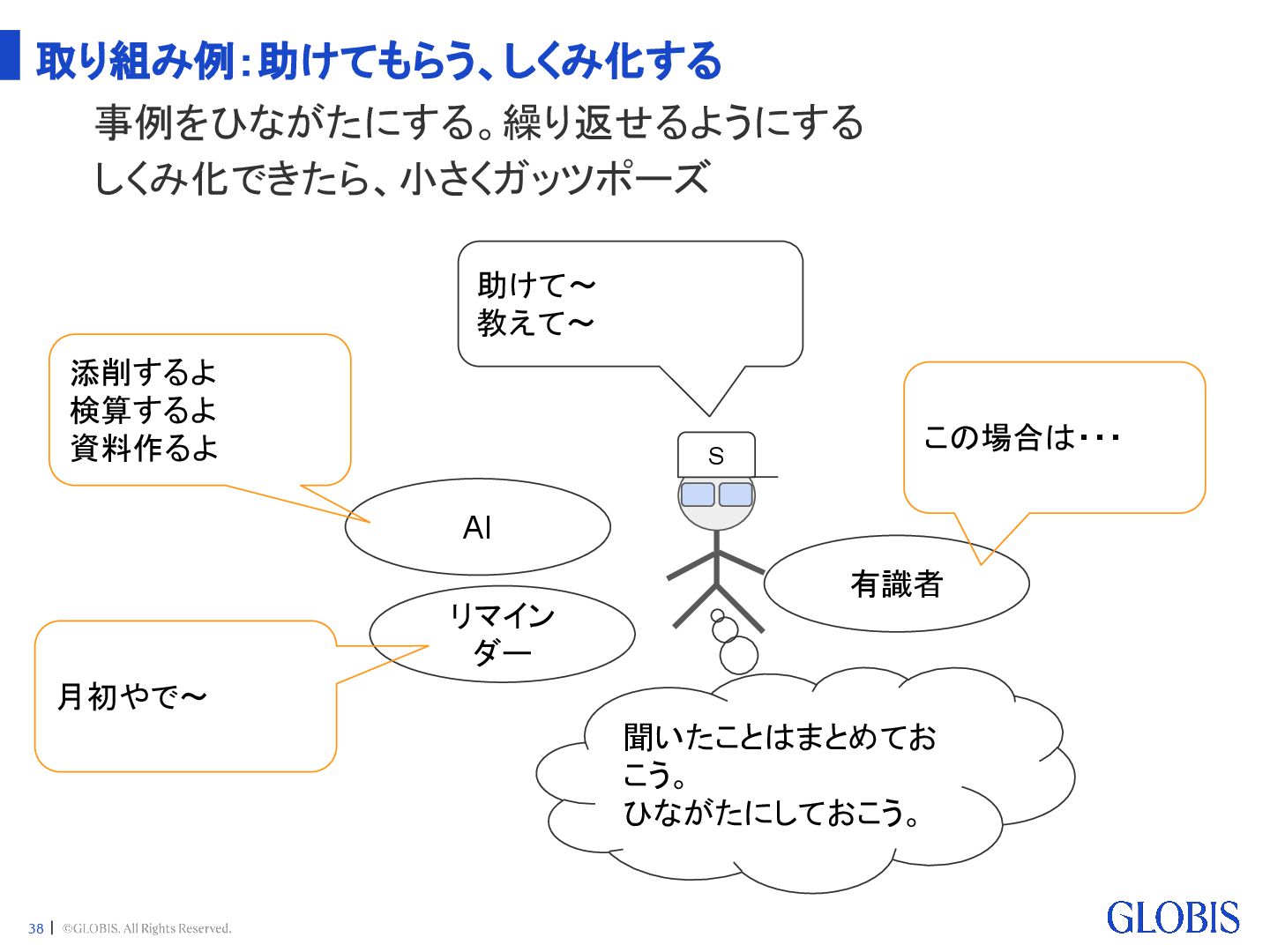 取り組み例：助けてもらう、しくみ化する

事例をひながたにする。繰り返せるようにする
しくみ化できたら、小さくガッツポーズ

助けて～
教えて～

添削するよ
検算するよ
資料作るよ

S

この場合は・・・

AI

有識者

リマインダー

月初やで～

聞いたことはまとめておこう。
ひながたにしておこう。

38 | ©GLOBIS. All Rights Reserved.

GLOBIS